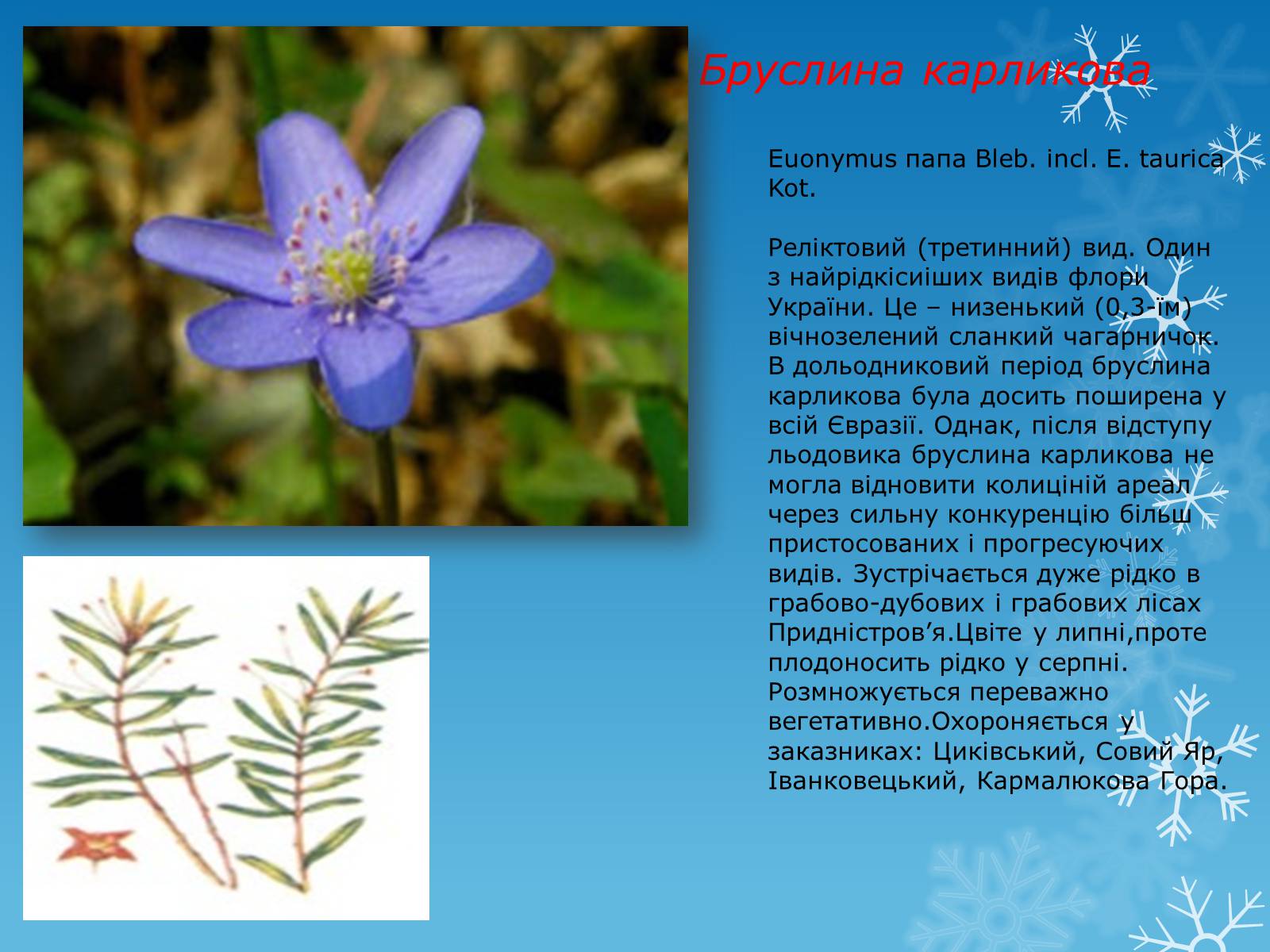 Бруслина карликова

Euonymus папа Bleb. incl. E. taurica Kot.

Реліктовий (третинний) вид. Один з найрідкісиіших видів флори України. Це – низенький (0,3-їм) вічнозелений сланкий чагарничок. В дольодниковий період бруслина карликова була досить поширена у всій Євразії. Однак, після відступу льодовика бруслина карликова не могла відновити колиціній ареал через сильну конкуренцію більш пристосованих і прогресуючих видів. Зустрічається дуже рідко в грабово-дубових і грабових лісах Придністров’я.Цвіте у липні,проте плодоносить рідко у серпні. Розмножується переважно вегетативно.Охороняється у заказниках: Циківський, Совий Яр, Іванковецький, Кармалюкова Гора.